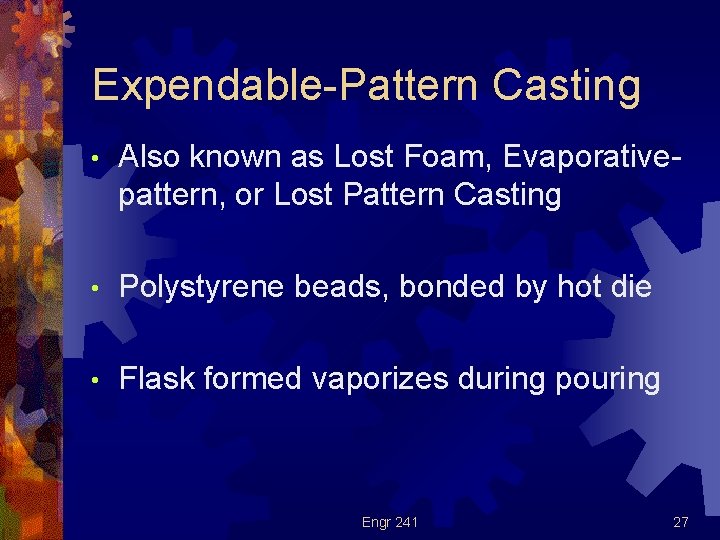 Expendable-Pattern Casting

• Also known as Lost Foam, Evaporative-pattern, or Lost Pattern Casting

• Polystyrene beads, bonded by hot die

• Flask formed vaporizes during pouring

Engr 241

27